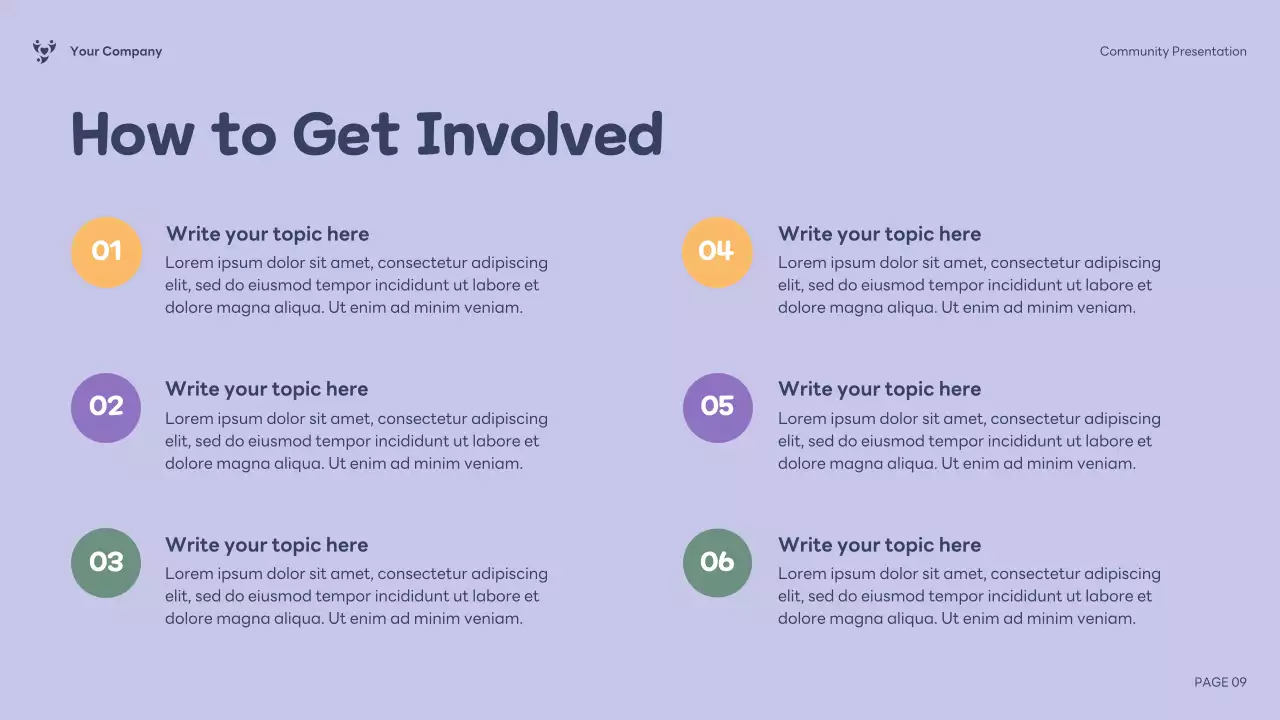 Your Company

Community Presentation

How to Get Involved

01
Write your topic here
Lorem ipsum dolor sit amet, consectetur adipiscing elit, sed do eiusmod tempor incididunt ut labore et dolore magna aliqua. Ut enim ad minim veniam.

02
Write your topic here
Lorem ipsum dolor sit amet, consectetur adipiscing elit, sed do eiusmod tempor incididunt ut labore et dolore magna aliqua. Ut enim ad minim veniam.

03
Write your topic here
Lorem ipsum dolor sit amet, consectetur adipiscing elit, sed do eiusmod tempor incididunt ut labore et dolore magna aliqua. Ut enim ad minim veniam.

04
Write your topic here
Lorem ipsum dolor sit amet, consectetur adipiscing elit, sed do eiusmod tempor incididunt ut labore et dolore magna aliqua. Ut enim ad minim veniam.

05
Write your topic here
Lorem ipsum dolor sit amet, consectetur adipiscing elit, sed do eiusmod tempor incididunt ut labore et dolore magna aliqua. Ut enim ad minim veniam.

06
Write your topic here
Lorem ipsum dolor sit amet, consectetur adipiscing elit, sed do eiusmod tempor incididunt ut labore et dolore magna aliqua. Ut enim ad minim veniam.

PAGE 09